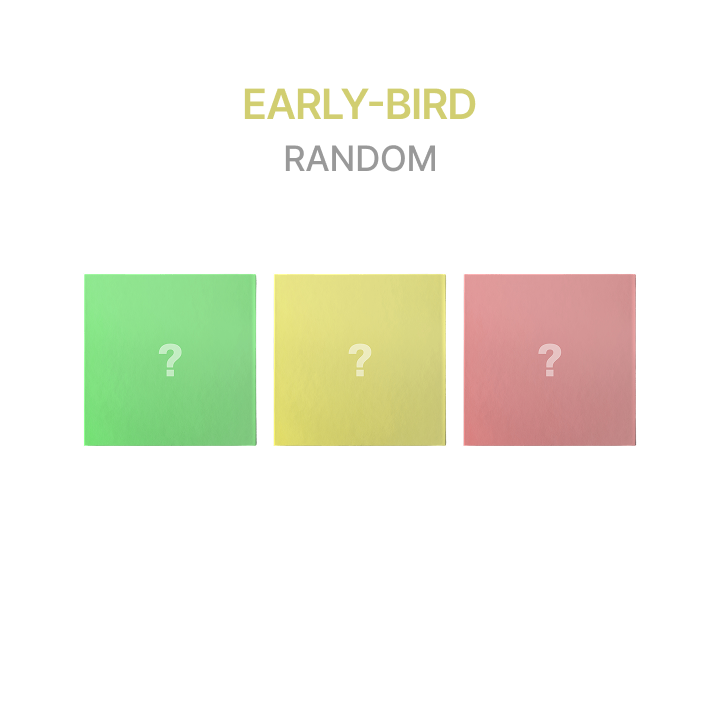 EARLY-BIRD
RANDOM

?

?

?